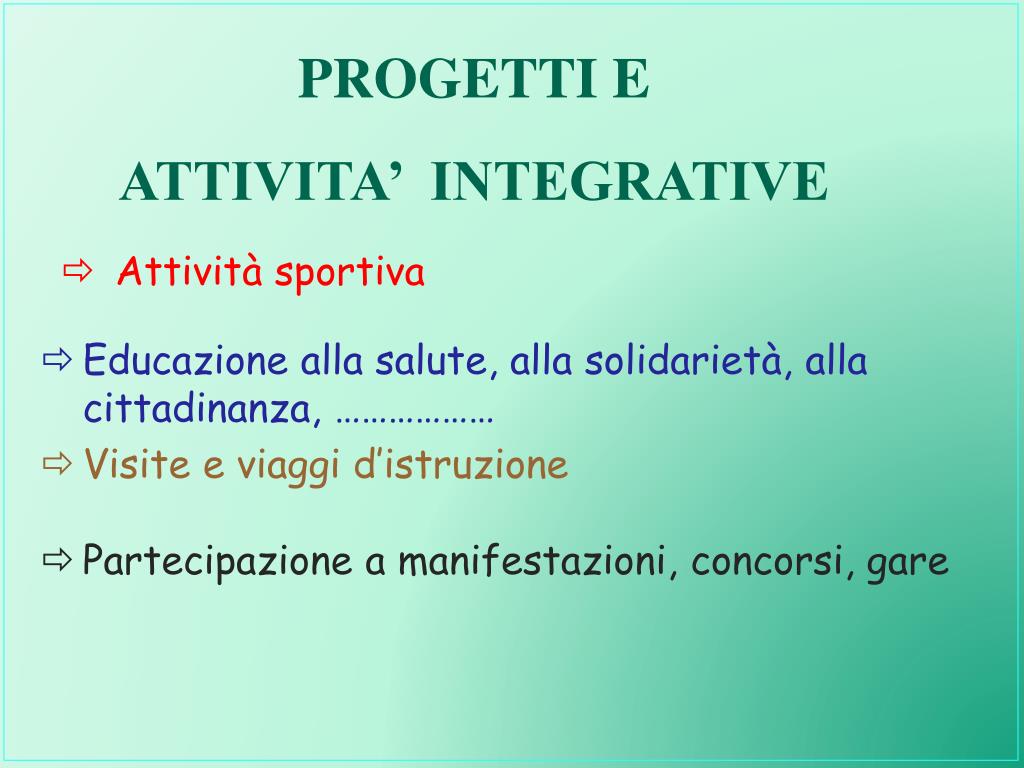 PROGETTI E

ATTIVITA’ INTEGRATIVE

⇨ Attività sportiva

⇨ Educazione alla salute, alla solidarietà, alla cittadinanza, ………………

⇨ Visite e viaggi d’istruzione

⇨ Partecipazione a manifestazioni, concorsi, gare